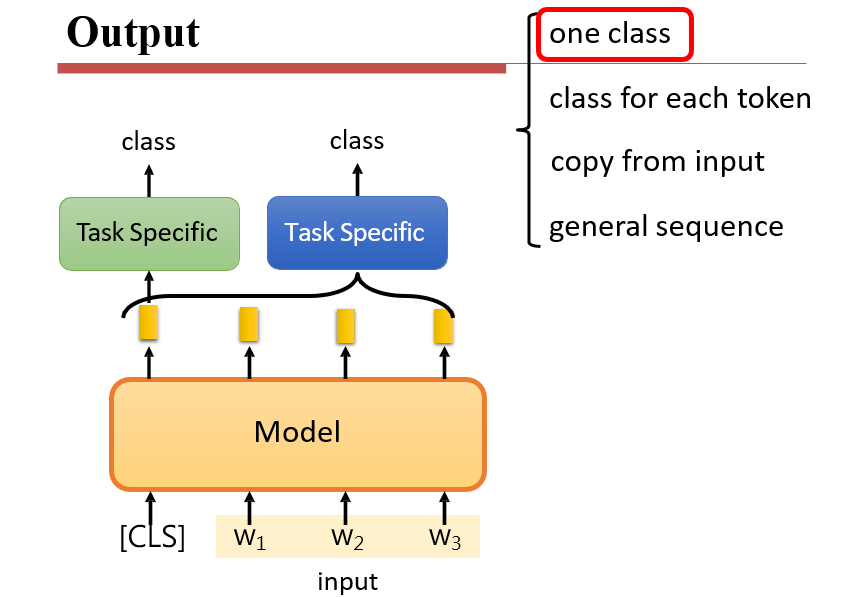 Output

one class
class for each token
copy from input
general sequence

class
class

Task Specific
Task Specific

Model

[CLS] $w_1$ $w_2$ $w_3$

input